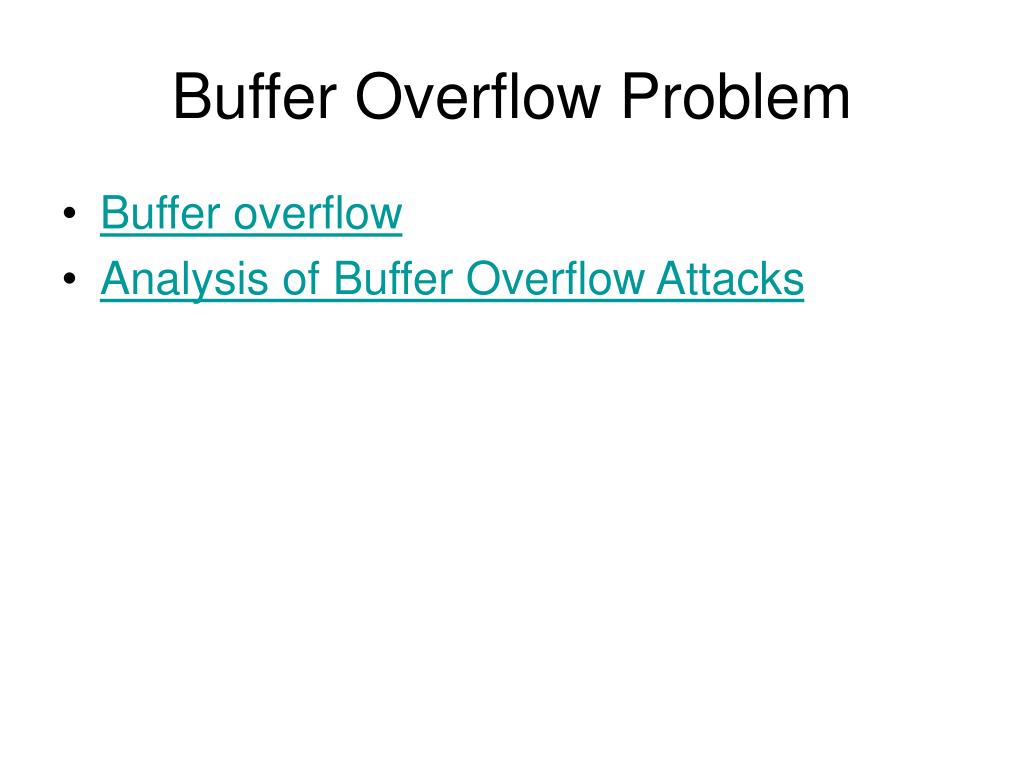 Buffer Overflow Problem

• Buffer overflow
• Analysis of Buffer Overflow Attacks